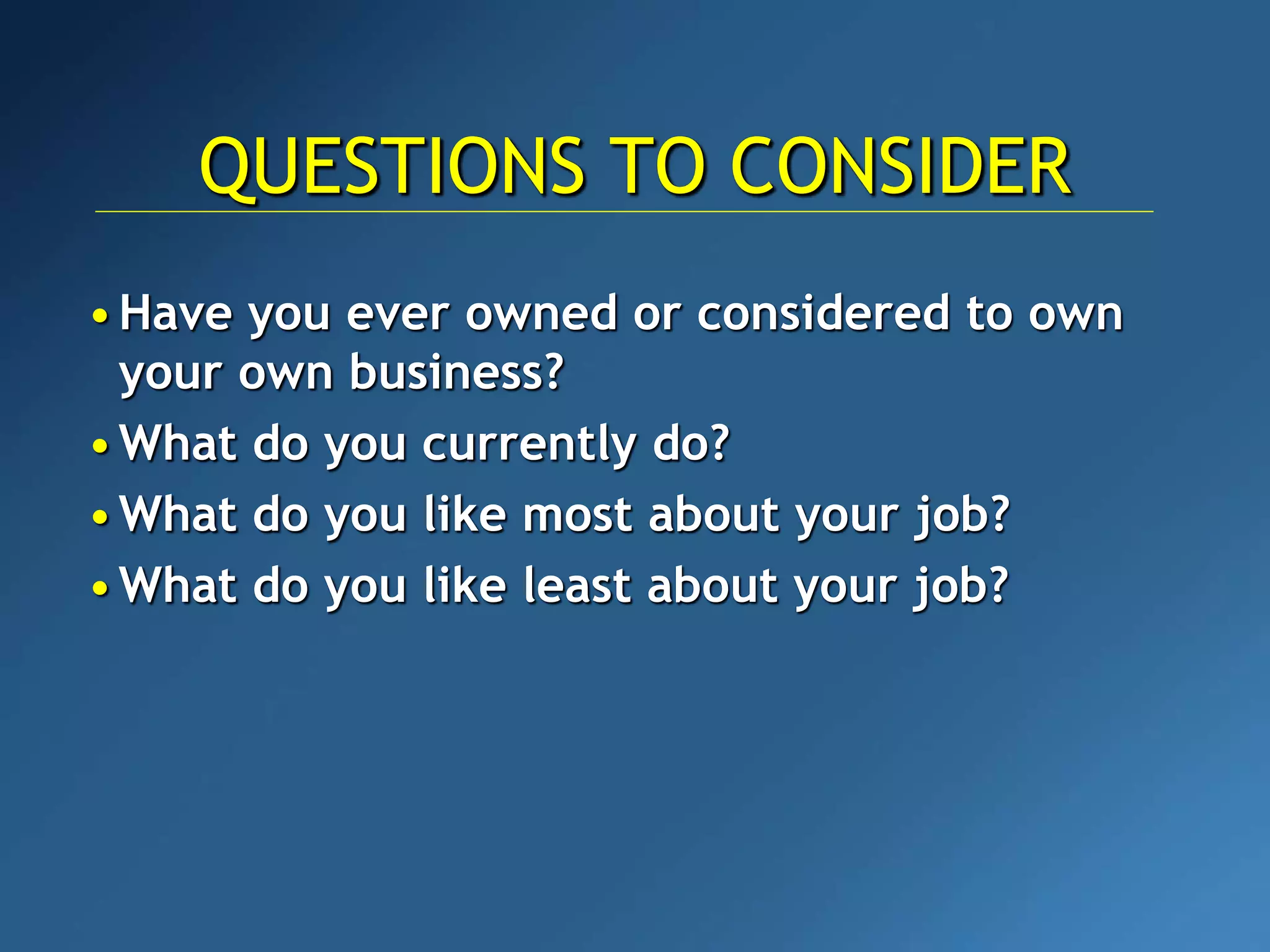 QUESTIONS TO CONSIDER

• Have you ever owned or considered to own your own business?
• What do you currently do?
• What do you like most about your job?
• What do you like least about your job?